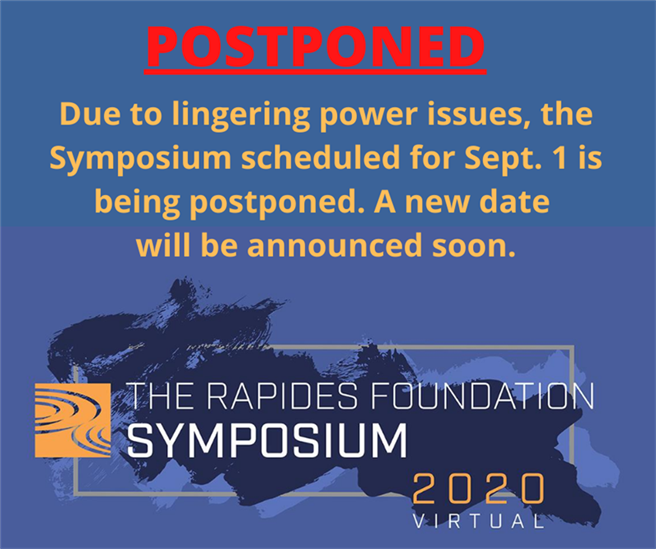 POSTPONED

Due to lingering power issues, the Symposium scheduled for Sept. 1 is being postponed. A new date will be announced soon.

THE RAPIDES FOUNDATION
SYMPOSIUM
2020
VIRTUAL